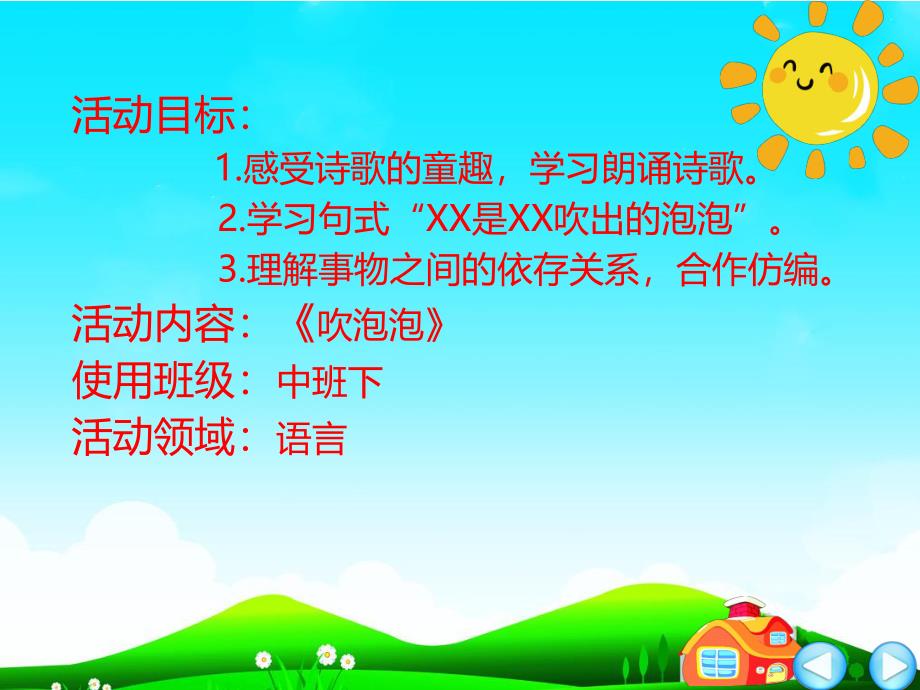 活动目标：

1.感受诗歌的童趣，学习朗诵诗歌。

2.学习句式“XX是XX吹出的泡泡”。

3.理解事物之间的依存关系，合作仿编。

活动内容：《吹泡泡》

使用班级：中班下

活动领域：语言